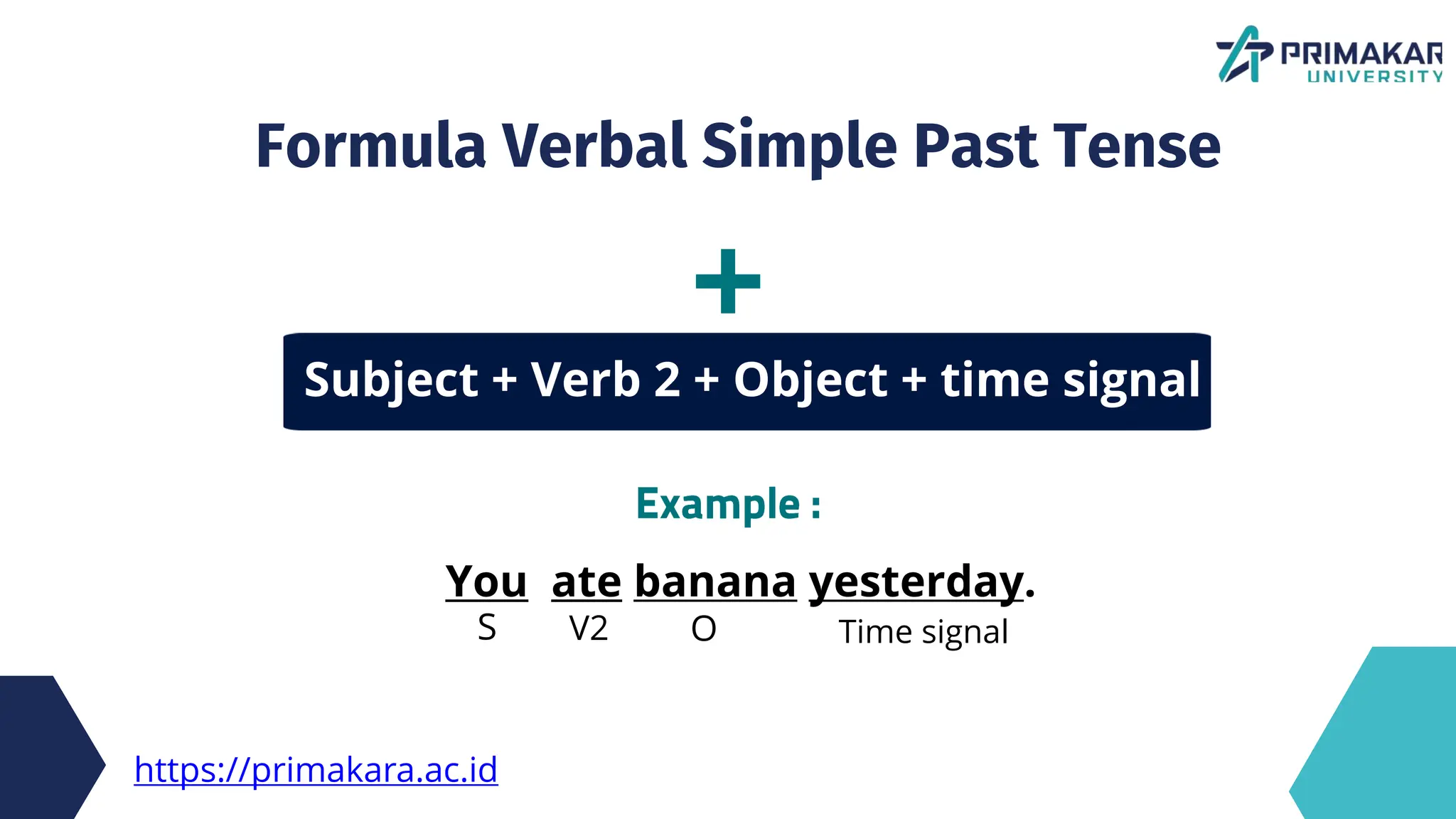 PRIMAKAR UNIVERSITY

Formula Verbal Simple Past Tense

+

Subject + Verb 2 + Object + time signal

Example :

You ate banana yesterday.
S V2 O Time signal

https://primakara.ac.id